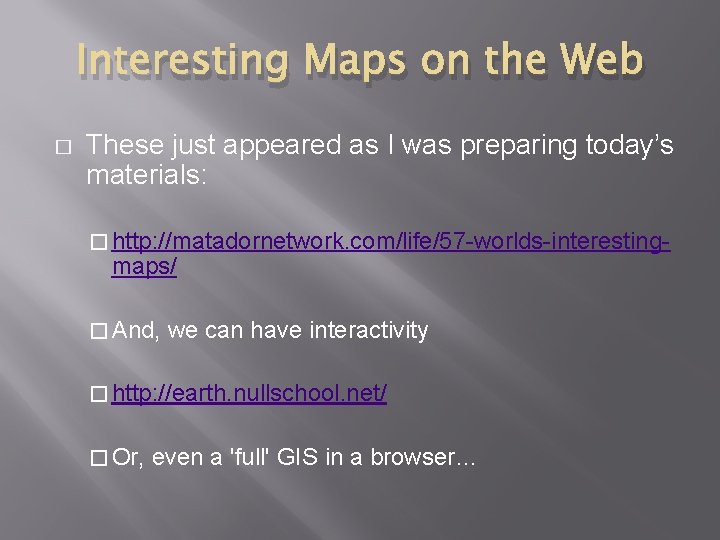 Interesting Maps on the Web

□ These just appeared as I was preparing today's materials:

□ http://matadornetwork.com/life/57-worlds-interesting-maps/

□ And, we can have interactivity

□ http://earth.nullschool.net/

□ Or, even a 'full' GIS in a browser...